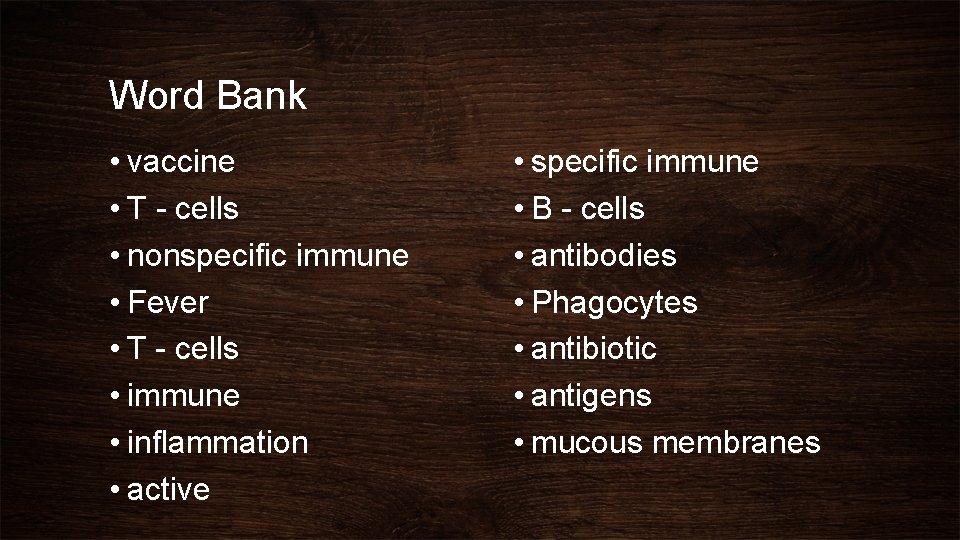 Word Bank

• vaccine
• T - cells
• nonspecific immune
• Fever
• T - cells
• immune
• inflammation
• active

• specific immune
• B - cells
• antibodies
• Phagocytes
• antibiotic
• antigens
• mucous membranes